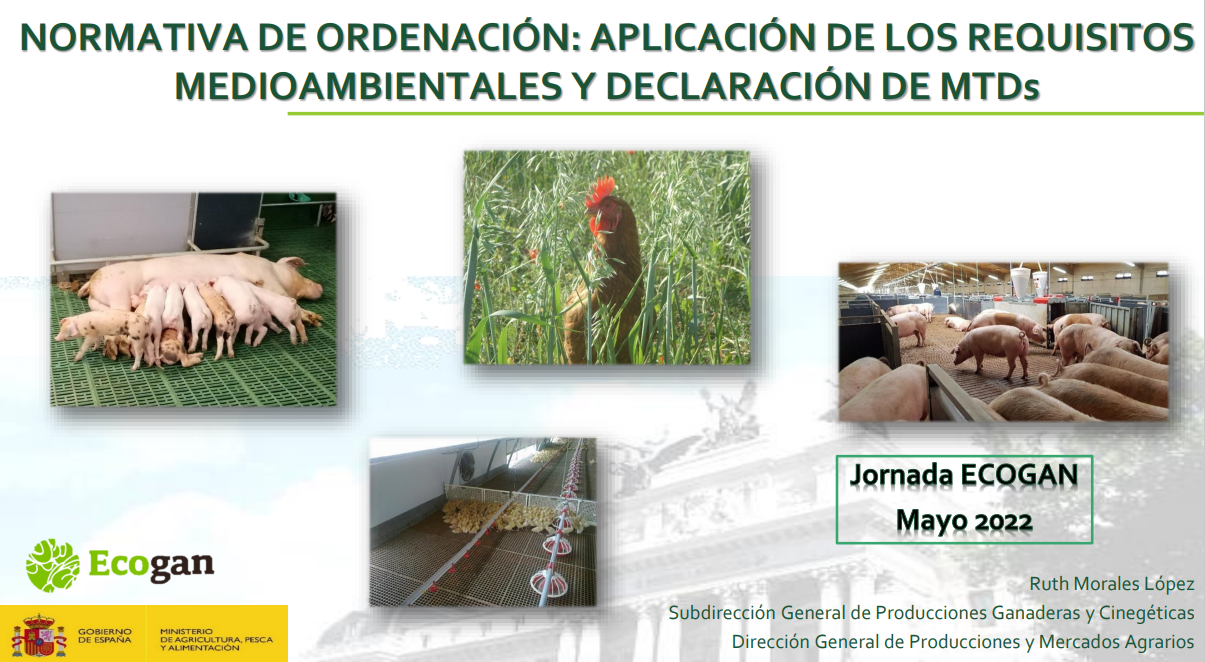 NORMATIVA DE ORDENACIÓN: APLICACIÓN DE LOS REQUISITOS MEDIOAMBIENTALES Y DECLARACIÓN DE MTDs

Jornada ECOGAN
Mayo 2022

Ecogan

GOBIERNO DE ESPAÑA
MINISTERIO DE AGRICULTURA, PESCA Y ALIMENTACIÓN

Ruth Morales López
Subdirección General de Producciones Ganaderas y Cinegéticas
Dirección General de Producciones y Mercados Agrarios